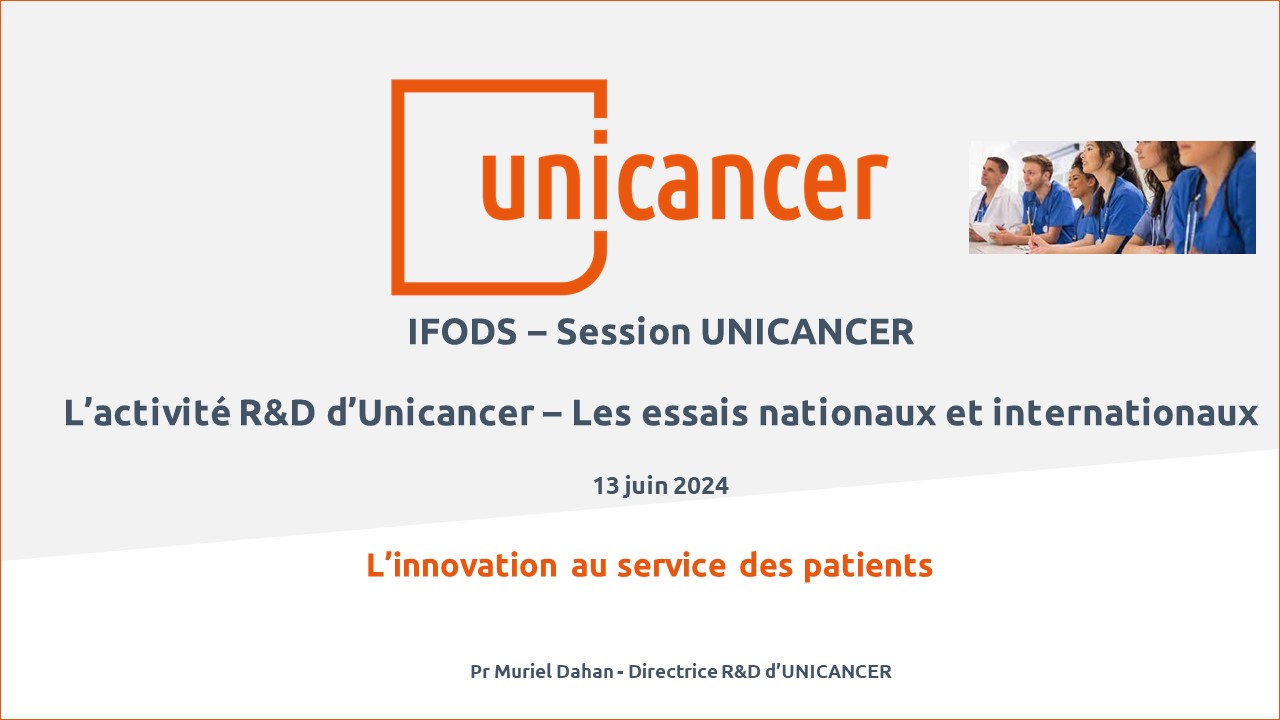 unicancer

IFODS – Session UNICANCER

L'activité R&D d'Unicancer – Les essais nationaux et internationaux

13 juin 2024

L'innovation au service des patients

Pr Muriel Dahan - Directrice R&D d'UNICANCER